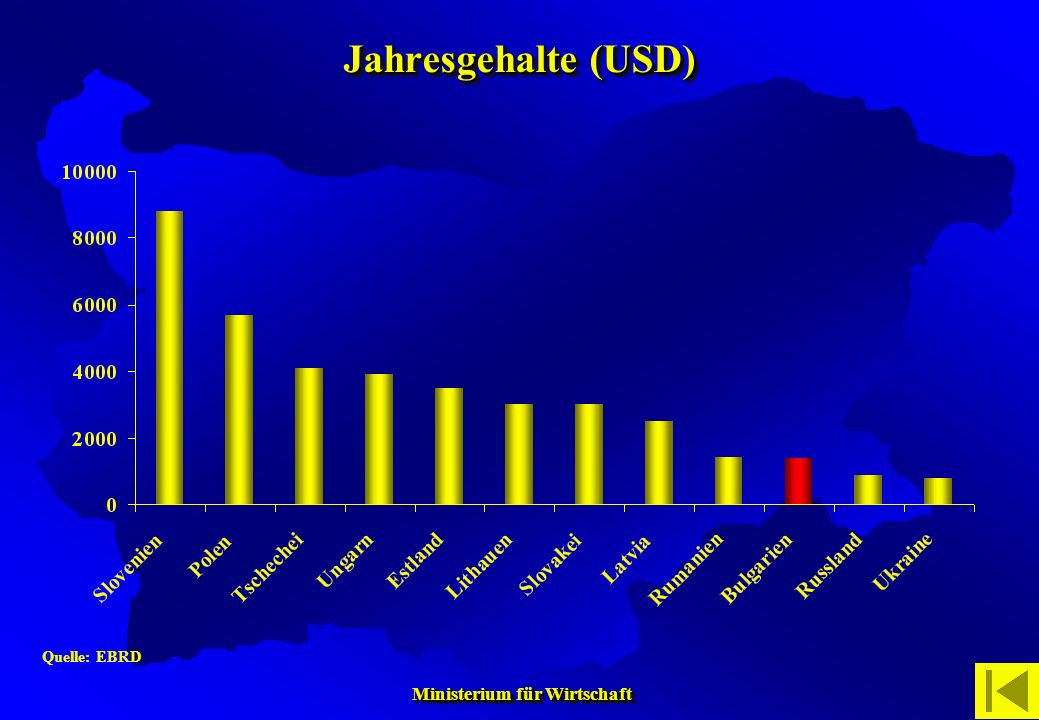 Jahresgehalte (USD)

10000
8000
6000
4000
2000
0

Slovenien
Polen
Tschechei
Ungarn
Estland
Lithauen
Slovakei
Latvia
Rumanien
Bulgarien
Russland
Ukraine

Quelle: EBRD

Ministerium für Wirtschaft